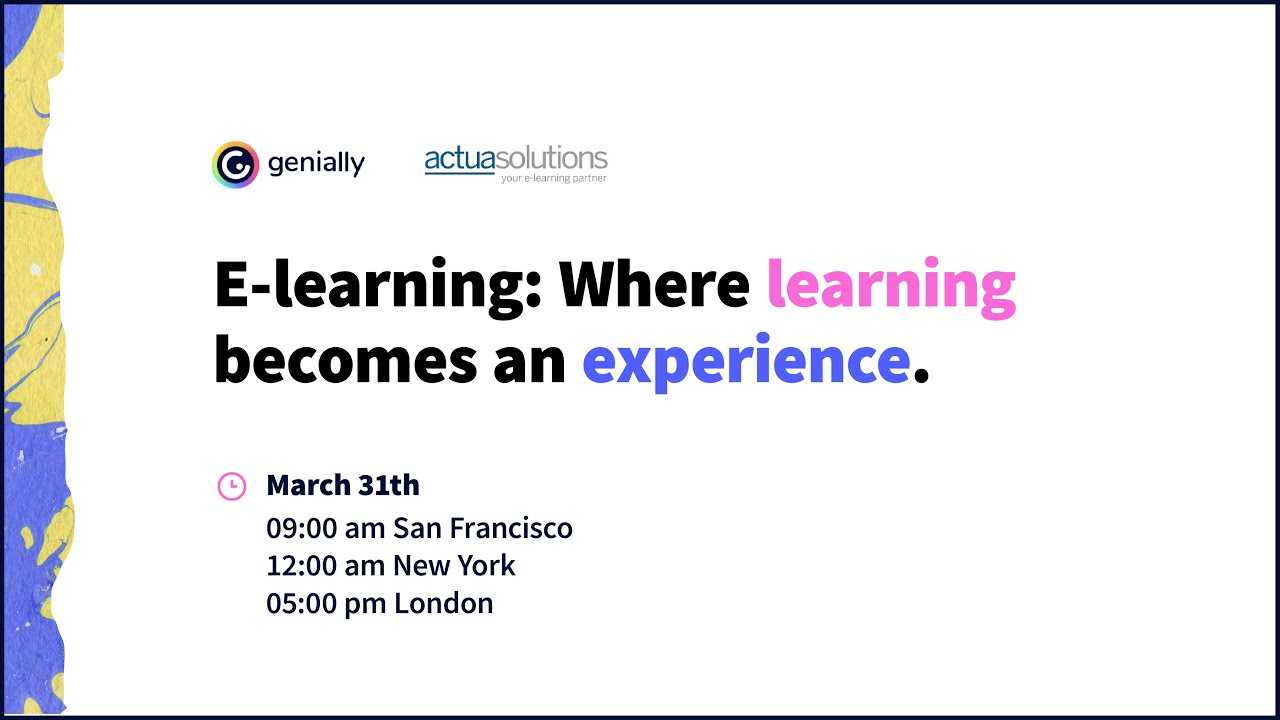 genially

actuasolutions
your e-learning partner

E-learning: Where learning becomes an experience.

March 31th
09:00 am San Francisco
12:00 am New York
05:00 pm London